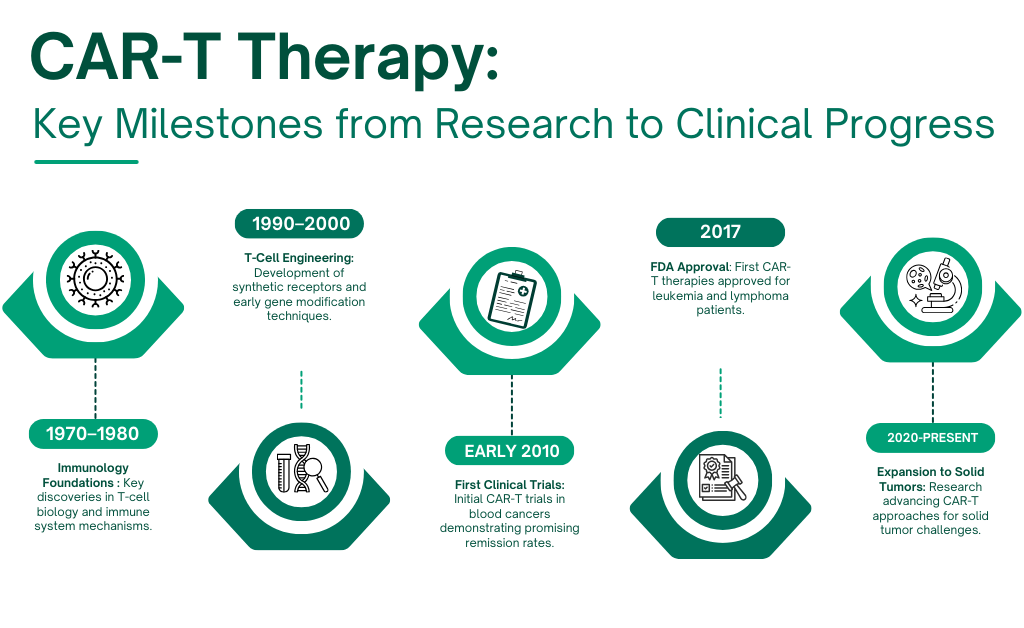 CAR-T Therapy:

Key Milestones from Research to Clinical Progress

1970–1980

Immunology Foundations : Key discoveries in T-cell biology and immune system mechanisms.

1990–2000

T-Cell Engineering: Development of synthetic receptors and early gene modification techniques.

EARLY 2010

First Clinical Trials: Initial CAR-T trials in blood cancers demonstrating promising remission rates.

2017

FDA Approval: First CAR-T therapies approved for leukemia and lymphoma patients.

2020-PRESENT

Expansion to Solid Tumors: Research advancing CAR-T approaches for solid tumor challenges.